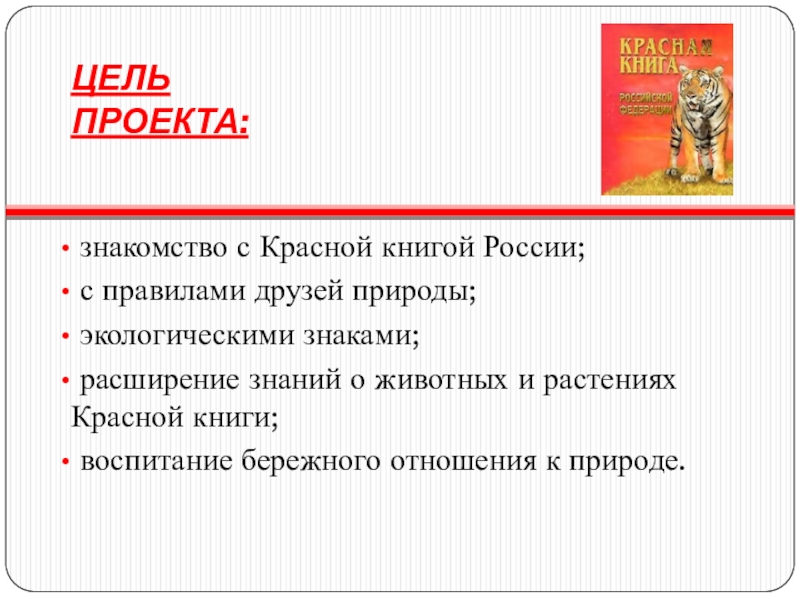 ЦЕЛЬ ПРОЕКТА:

КРАСНАЯ КНИГА
РОССИЙСКОЙ ФЕДЕРАЦИИ

• знакомство с Красной книгой России;
• с правилами друзей природы;
• экологическими знаками;
• расширение знаний о животных и растениях Красной книги;
• воспитание бережного отношения к природе.